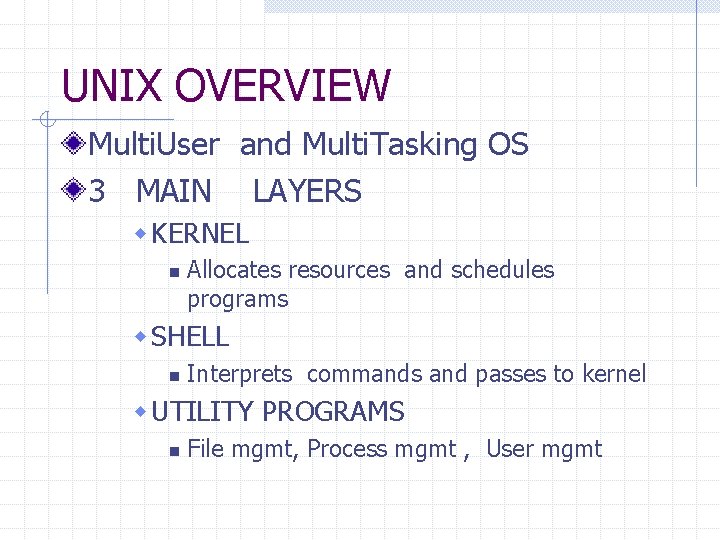 UNIX OVERVIEW

MultiUser and MultiTasking OS

3 MAIN LAYERS

KERNEL

Allocates resources and schedules programs

SHELL

Interprets commands and passes to kernel

UTILITY PROGRAMS

File mgmt, Process mgmt , User mgmt